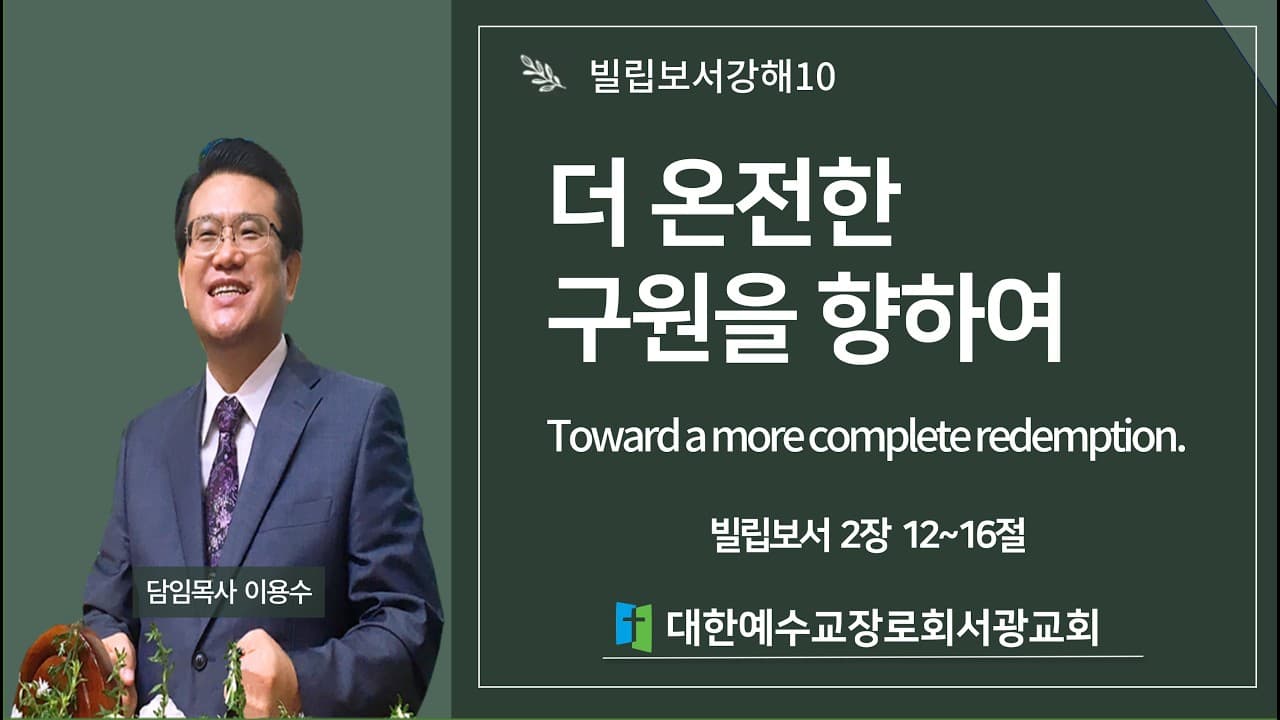 빌립보서강해10

더 온전한
구원을 향하여

Toward a more complete redemption.

빌립보서 2장 12~16절

대한예수교장로회서광교회

담임목사 이용수